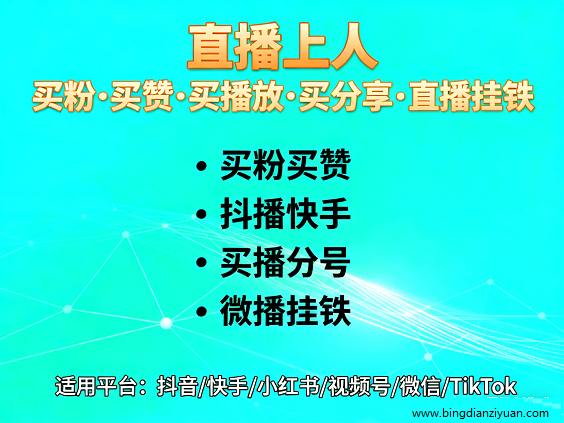 直播上人

买粉·买赞·买播放·买分享·直播挂铁

• 买粉买赞
• 抖播快手
• 买播分号
• 微播挂铁

适用平台：抖音/快手/小红书/视频号/微信/TikTok

www.bingdianziyuan.com